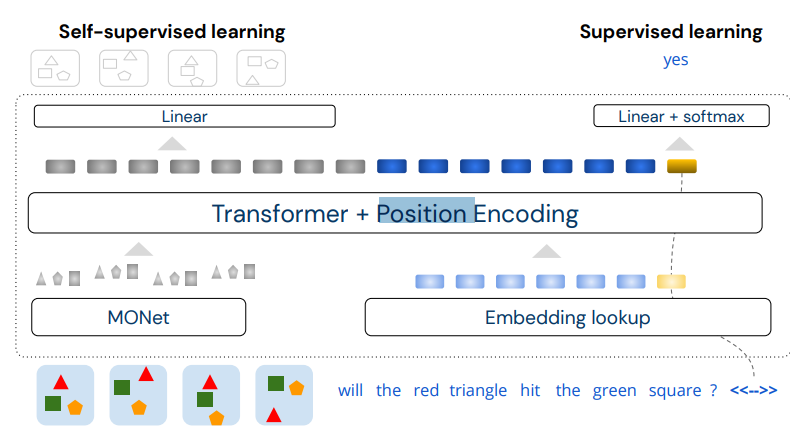 Self-supervised learning

Supervised learning

yes

Linear

Linear + softmax

Transformer + Position Encoding

MONet

Embedding lookup

will the red triangle hit the green square ? <<-->>